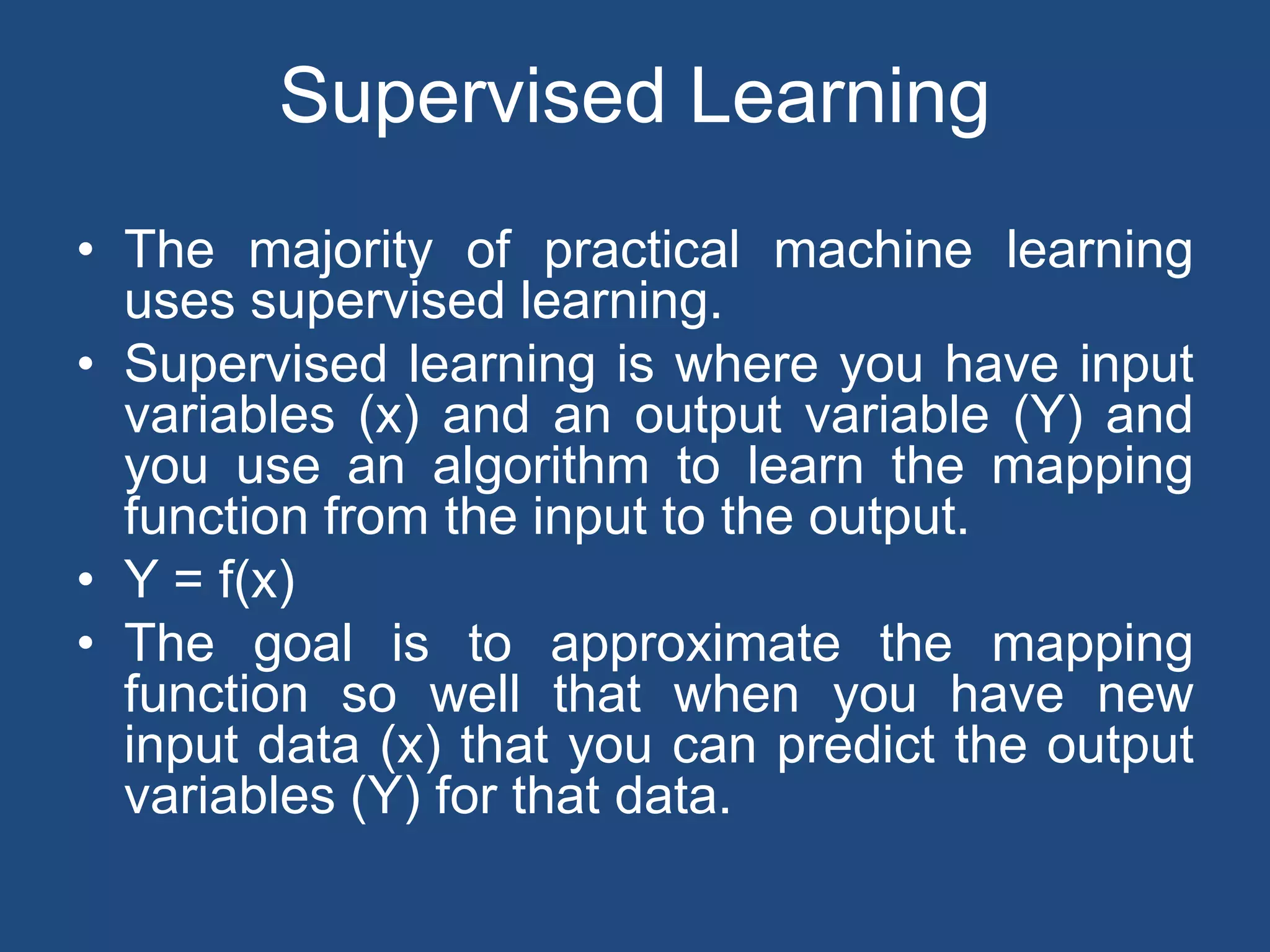 Supervised Learning

• The majority of practical machine learning uses supervised learning.
• Supervised learning is where you have input variables (x) and an output variable (Y) and you use an algorithm to learn the mapping function from the input to the output.
• $Y = f(x)$
• The goal is to approximate the mapping function so well that when you have new input data (x) that you can predict the output variables (Y) for that data.